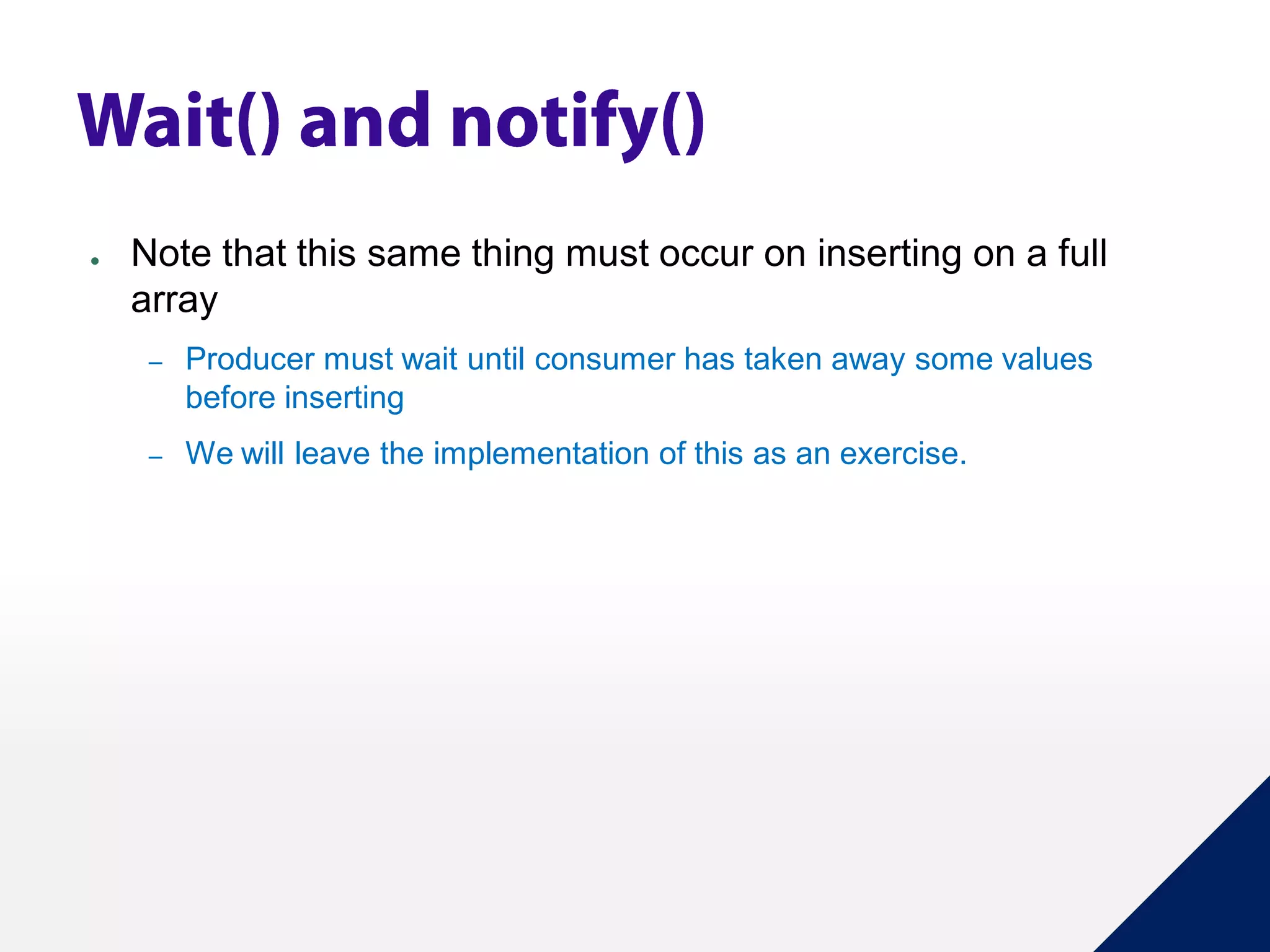 Wait() and notify()

● Note that this same thing must occur on inserting on a full array

– Producer must wait until consumer has taken away some values before inserting

– We will leave the implementation of this as an exercise.